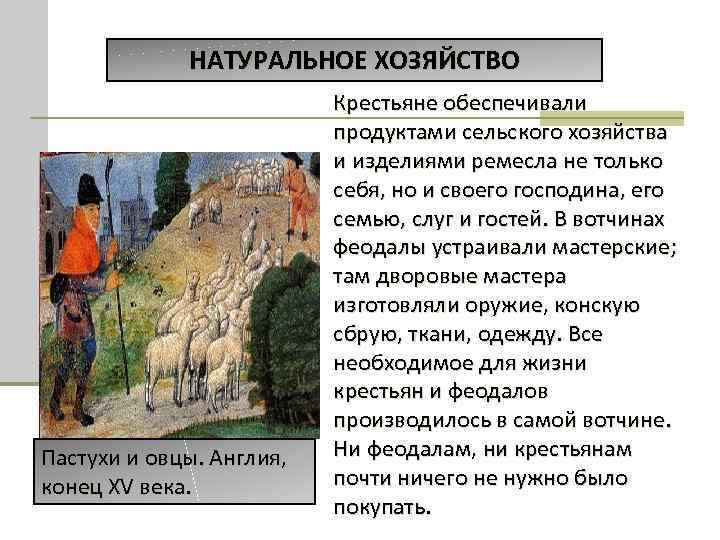 НАТУРАЛЬНОЕ ХОЗЯЙСТВО

Крестьяне обеспечивали продуктами сельского хозяйства и изделиями ремесла не только себя, но и своего господина, его семью, слуг и гостей. В вотчинах феодалы устраивали мастерские; там дворовые мастера изготовляли оружие, конскую сбрую, ткани, одежду. Все необходимое для жизни крестьян и феодалов производилось в самой вотчине. Ни феодалам, ни крестьянам почти ничего не нужно было покупать.

Пастухи и овцы. Англия, конец XV века.